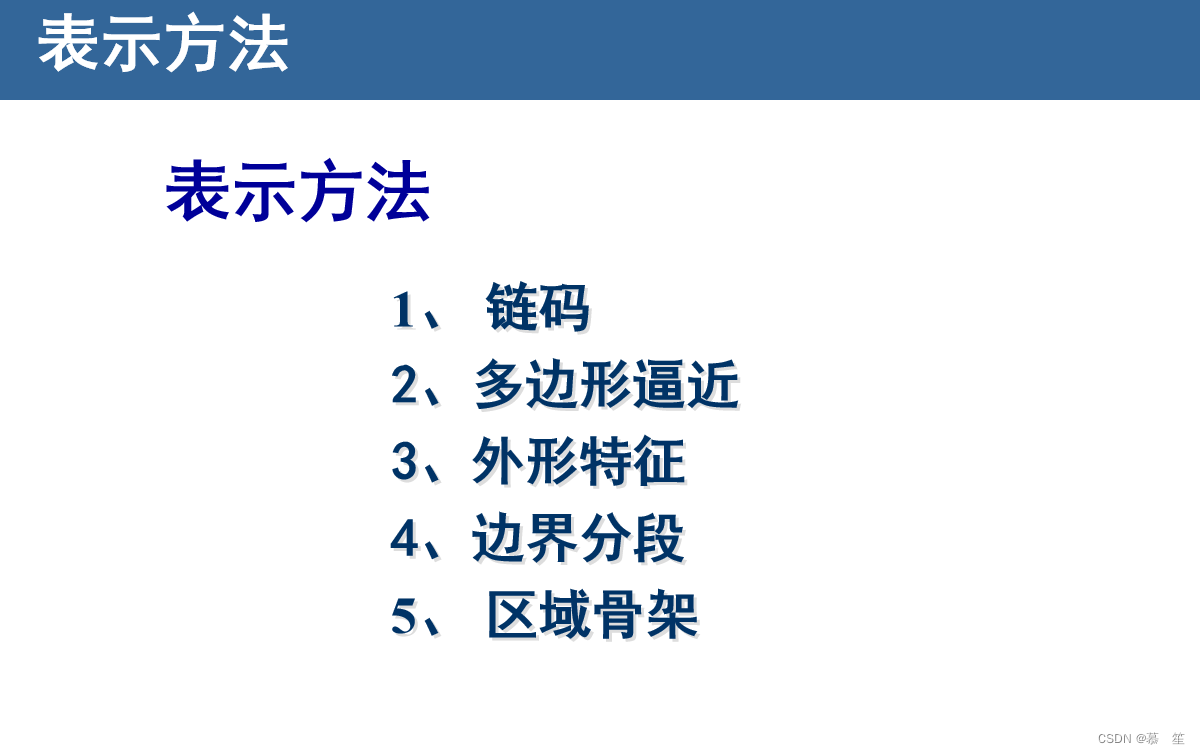 表示方法

表示方法

1、 链码
2、多边形逼近
3、外形特征
4、边界分段
5、 区域骨架

CSDN @慕　笙